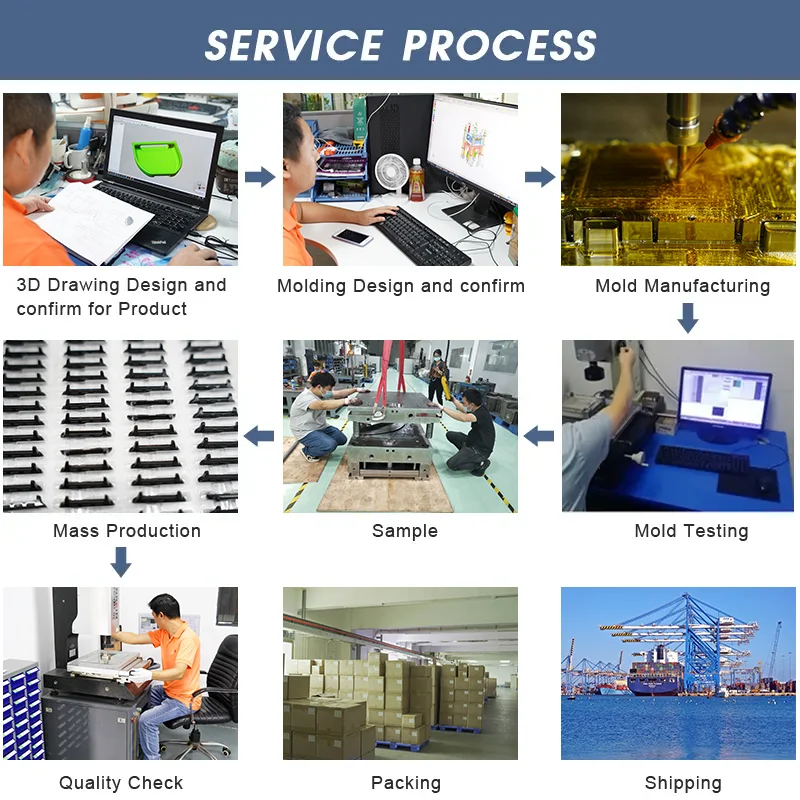 SERVICE PROCESS

3D Drawing Design and confirm for Product

Molding Design and confirm

Mold Manufacturing

Mass Production

Sample

Mold Testing

Quality Check

Packing

Shipping